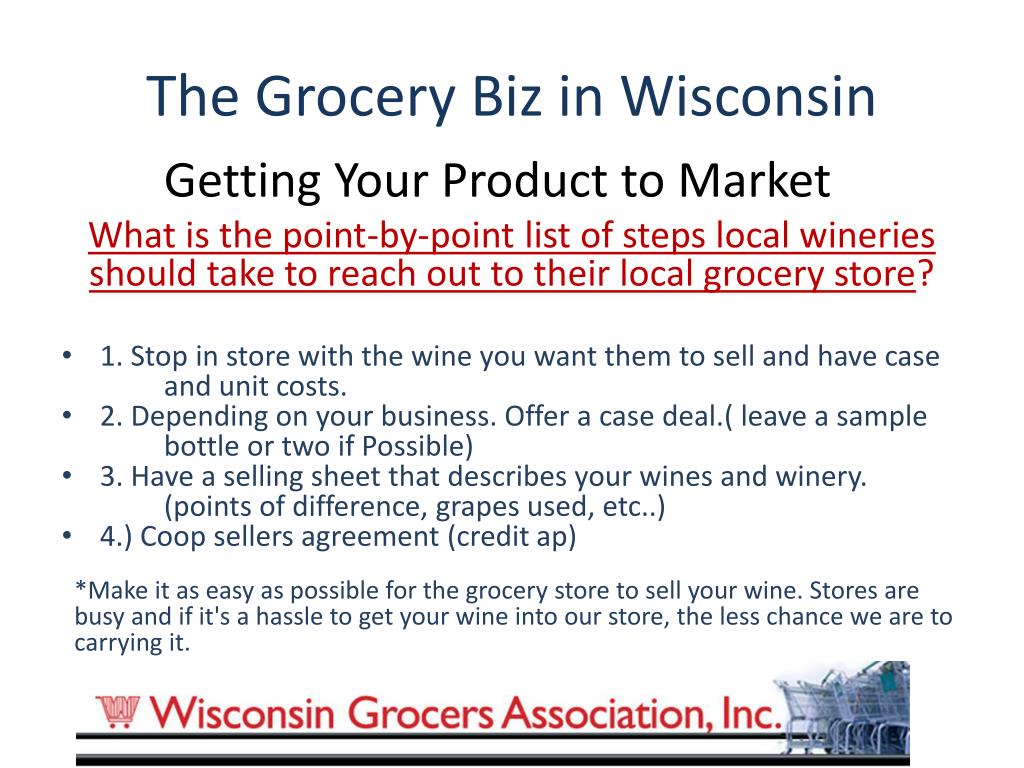 The Grocery Biz in Wisconsin

Getting Your Product to Market

What is the point-by-point list of steps local wineries should take to reach out to their local grocery store?

• 1. Stop in store with the wine you want them to sell and have case and unit costs.
• 2. Depending on your business. Offer a case deal.( leave a sample bottle or two if Possible)
• 3. Have a selling sheet that describes your wines and winery. (points of difference, grapes used, etc..)
• 4.) Coop sellers agreement (credit ap)

*Make it as easy as possible for the grocery store to sell your wine. Stores are busy and if it's a hassle to get your wine into our store, the less chance we are to carrying it.

Wisconsin Grocers Association, Inc.